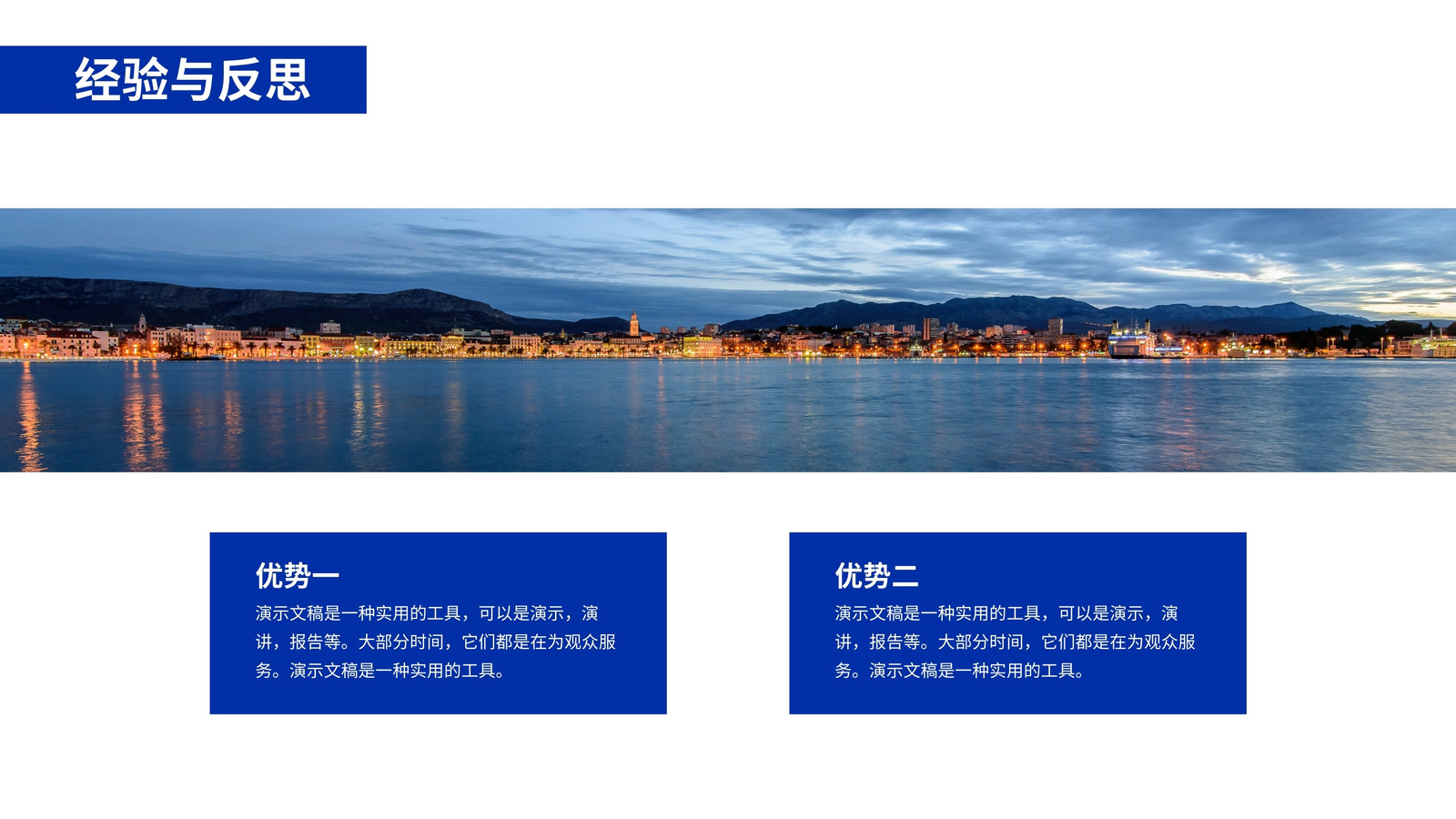 经验与反思

优势一

演示文稿是一种实用的工具，可以是演示，演讲，报告等。大部分时间，它们都是在为观众服务。演示文稿是一种实用的工具。

优势二

演示文稿是一种实用的工具，可以是演示，演讲，报告等。大部分时间，它们都是在为观众服务。演示文稿是一种实用的工具。